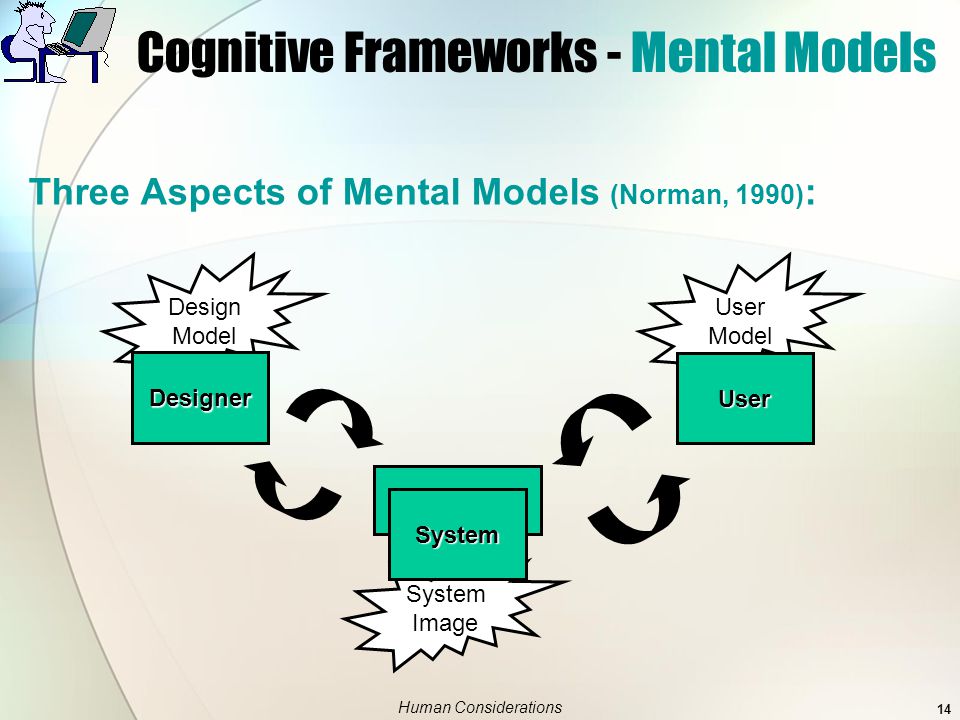 Cognitive Frameworks - Mental Models

Three Aspects of Mental Models (Norman, 1990):

Design Model

Designer

User Model

User

System

System Image

Human Considerations

14